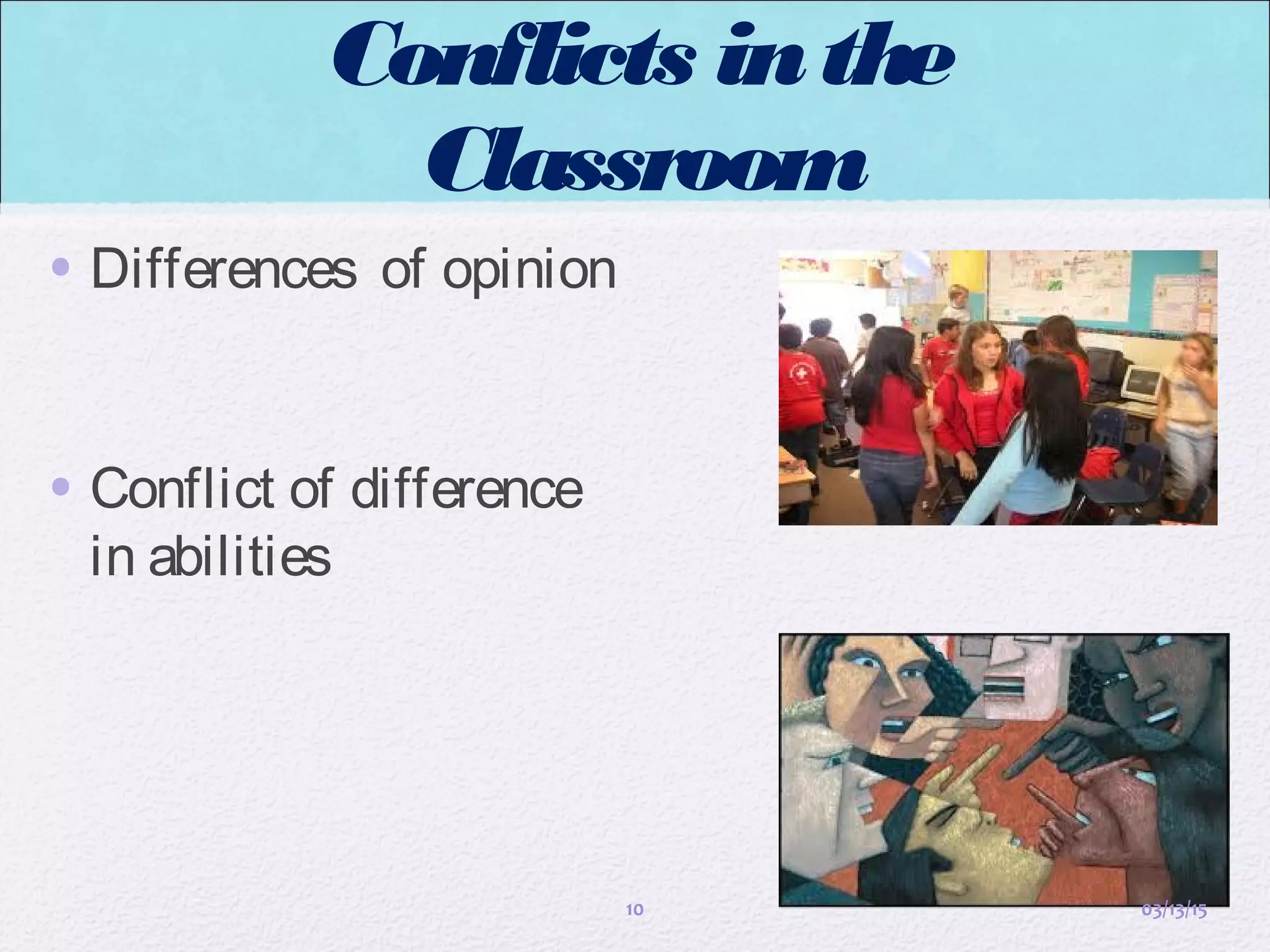 Conflicts in the Classroom

• Differences of opinion

• Conflict of difference in abilities

10

03/13/15